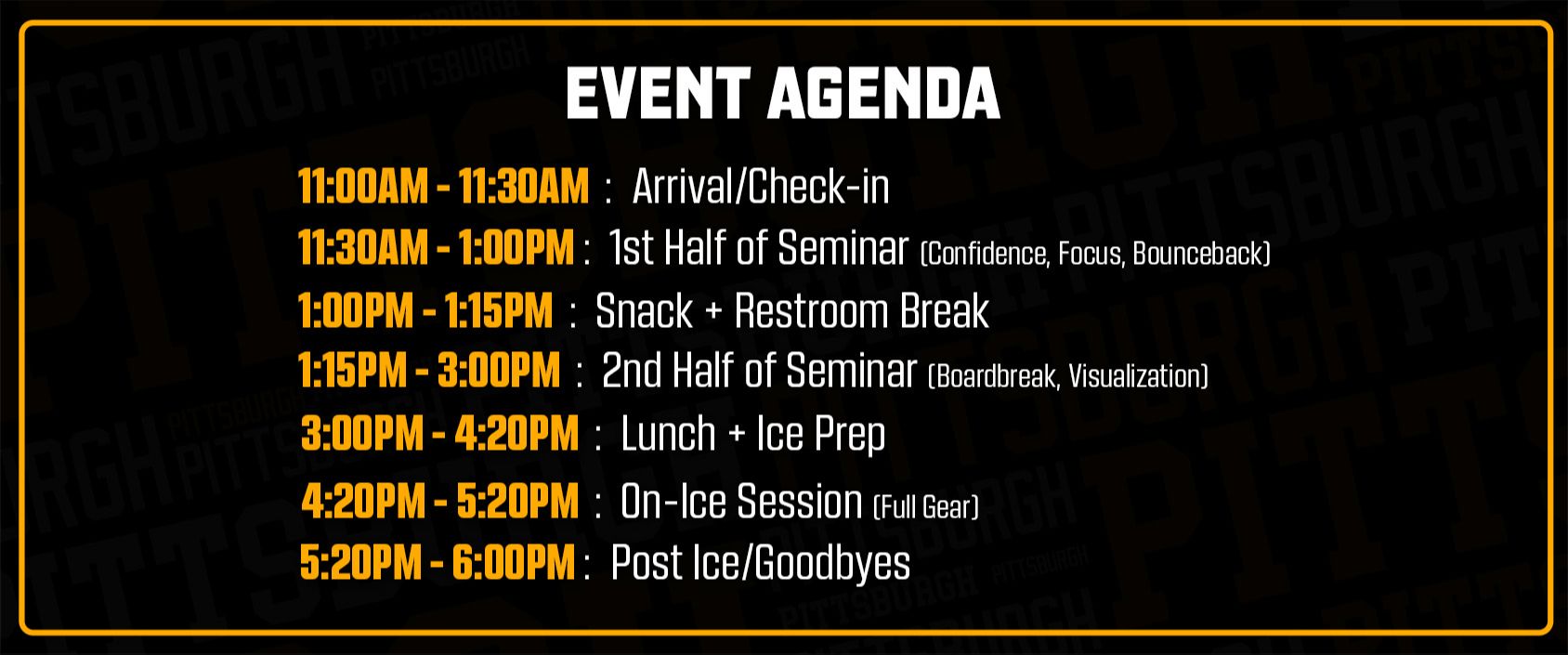 EVENT AGENDA

11:00AM - 11:30AM : Arrival/Check-in
11:30AM - 1:00PM : 1st Half of Seminar (Confidence, Focus, Bounceback)
1:00PM - 1:15PM : Snack + Restroom Break
1:15PM - 3:00PM : 2nd Half of Seminar (Boardbreak, Visualization)
3:00PM - 4:20PM : Lunch + Ice Prep
4:20PM - 5:20PM : On-Ice Session (Full Gear)
5:20PM - 6:00PM : Post Ice/Goodbyes